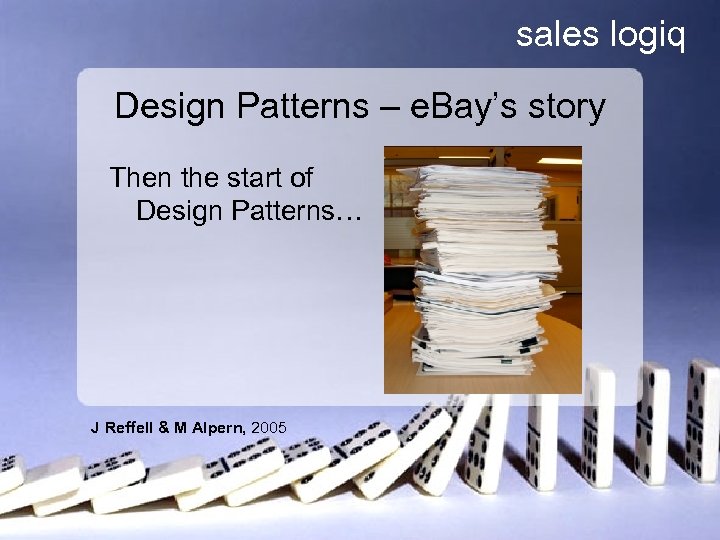 sales logiq

Design Patterns – eBay's story

Then the start of Design Patterns…

J Reffell & M Alpern, 2005